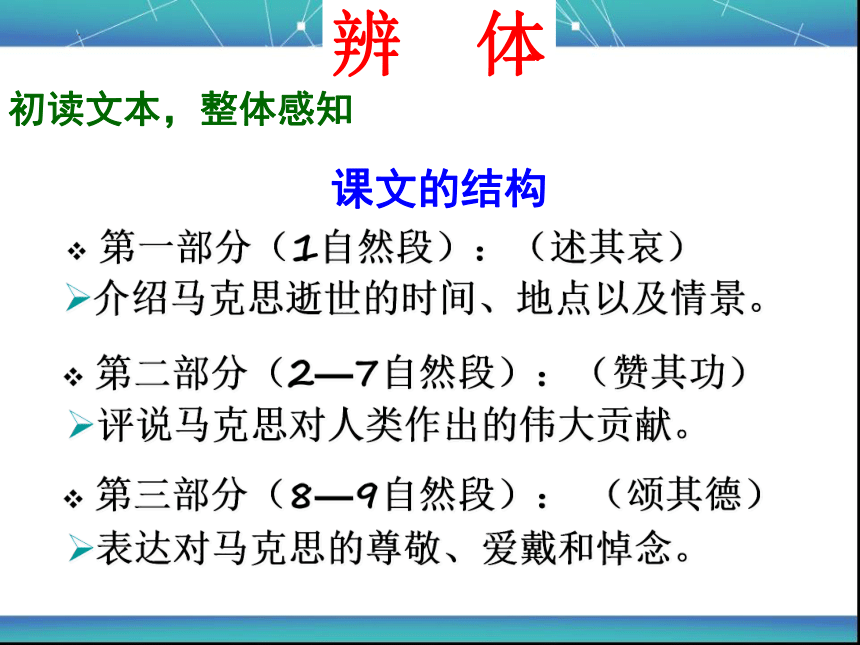 辨 体

初读文本，整体感知

课文的结构

❖ 第一部分（1自然段）：（述其哀）
➢介绍马克思逝世的时间、地点以及情景。

❖ 第二部分（2—7自然段）：（赞其功）
➢评说马克思对人类作出的伟大贡献。

❖ 第三部分（8—9自然段）：（颂其德）
➢表达对马克思的尊敬、爱戴和悼念。